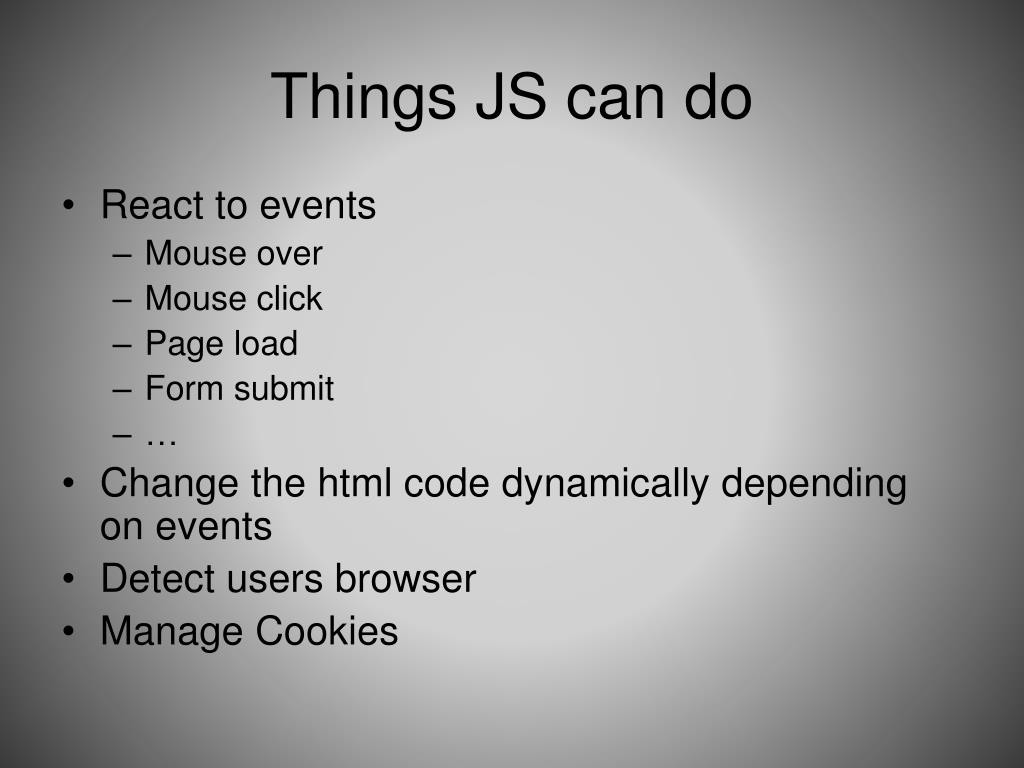 Things JS can do

• React to events
  – Mouse over
  – Mouse click
  – Page load
  – Form submit
  – …
• Change the html code dynamically depending on events
• Detect users browser
• Manage Cookies